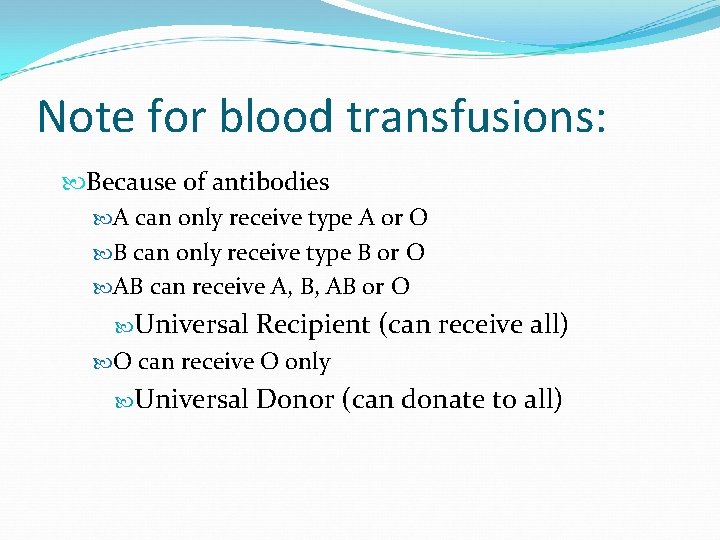 Note for blood transfusions:

Because of antibodies

A can only receive type A or O

B can only receive type B or O

AB can receive A, B, AB or O

Universal Recipient (can receive all)

O can receive O only

Universal Donor (can donate to all)